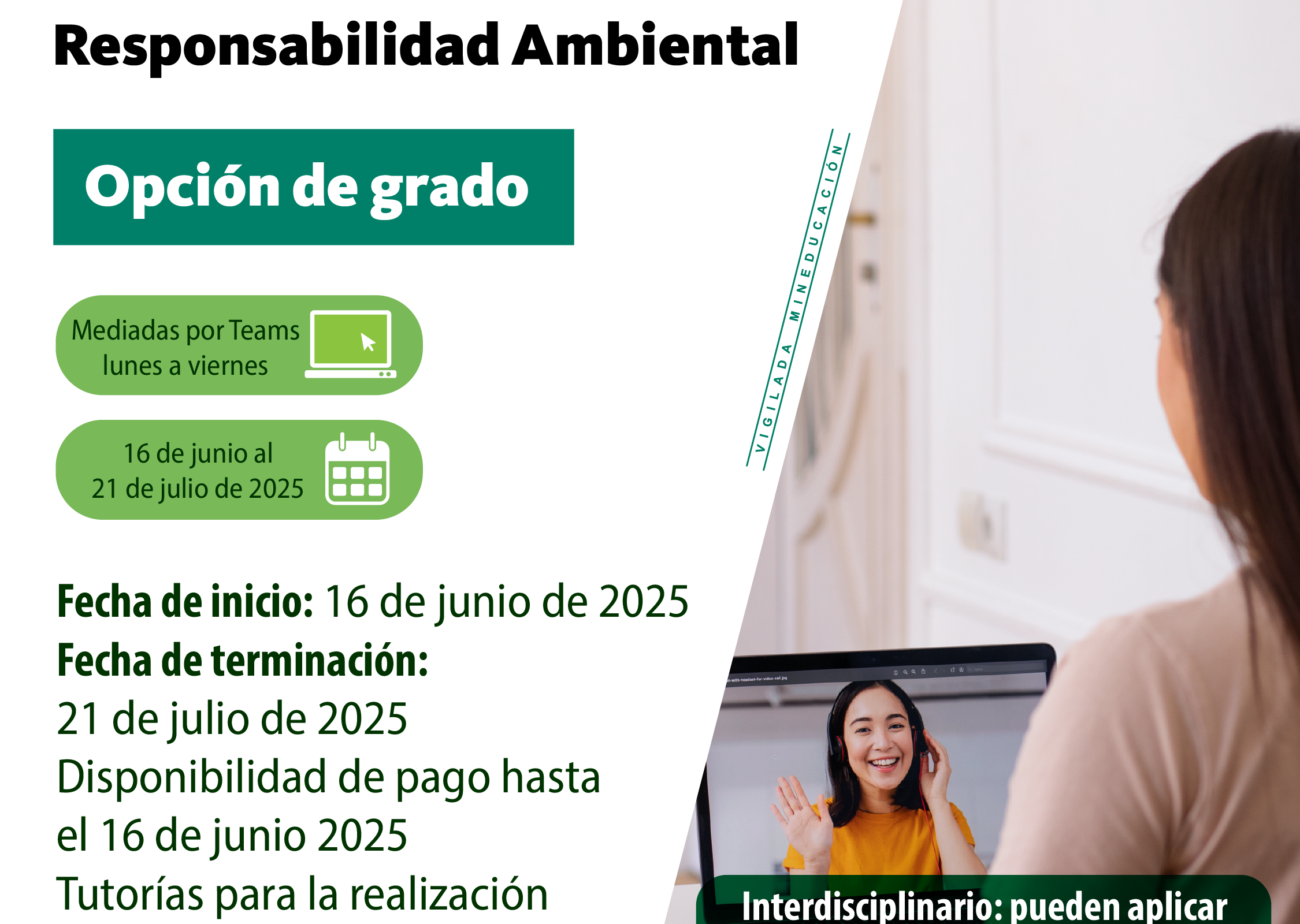 Responsabilidad Ambiental

Opción de grado

Mediadas por Teams lunes a viernes

16 de junio al 21 de julio de 2025

VIGILADA MINEDUCACIÓN

Fecha de inicio: 16 de junio de 2025
Fecha de terminación:
21 de julio de 2025
Disponibilidad de pago hasta el 16 de junio 2025
Tutorías para la realización

Interdisciplinario: pueden aplicar